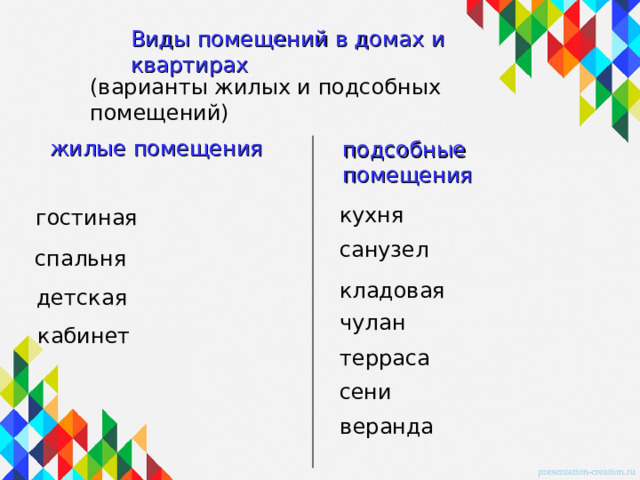 Виды помещений в домах и квартирах
(варианты жилых и подсобных помещений)

жилые помещения

гостиная
спальня
детская
кабинет

подсобные помещения

кухня
санузел
кладовая
чулан
терраса
сени
веранда

presentation-creation.ru